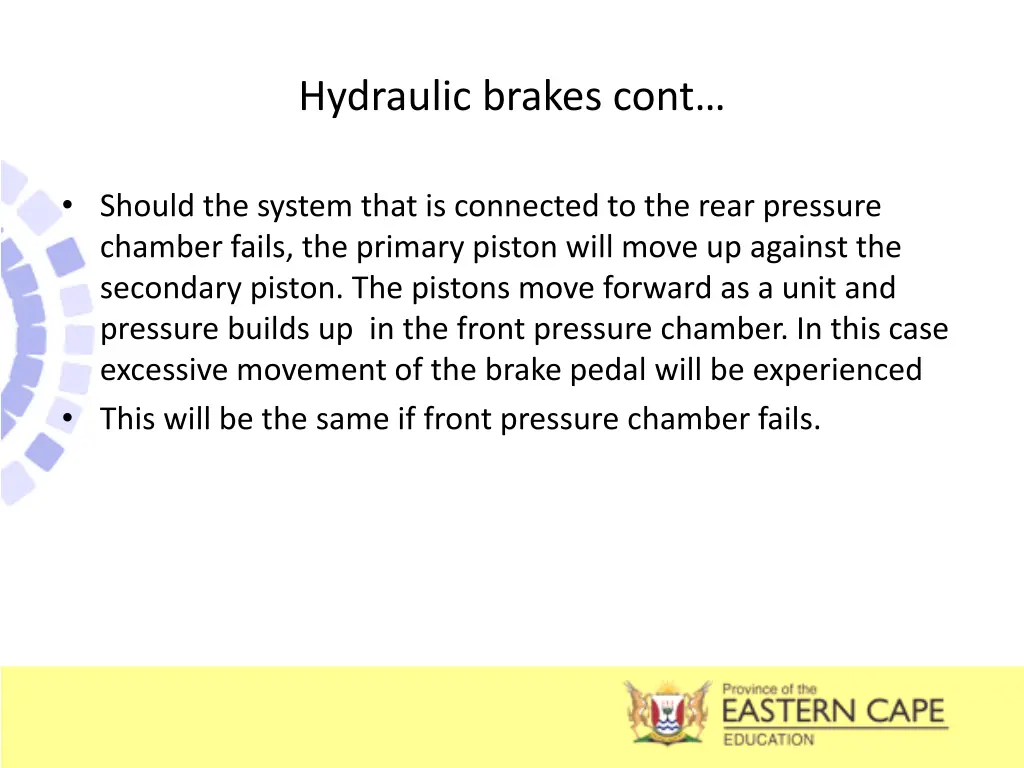 Hydraulic brakes cont…

• Should the system that is connected to the rear pressure chamber fails, the primary piston will move up against the secondary piston. The pistons move forward as a unit and pressure builds up in the front pressure chamber. In this case excessive movement of the brake pedal will be experienced

• This will be the same if front pressure chamber fails.

Province of the
EASTERN CAPE
EDUCATION